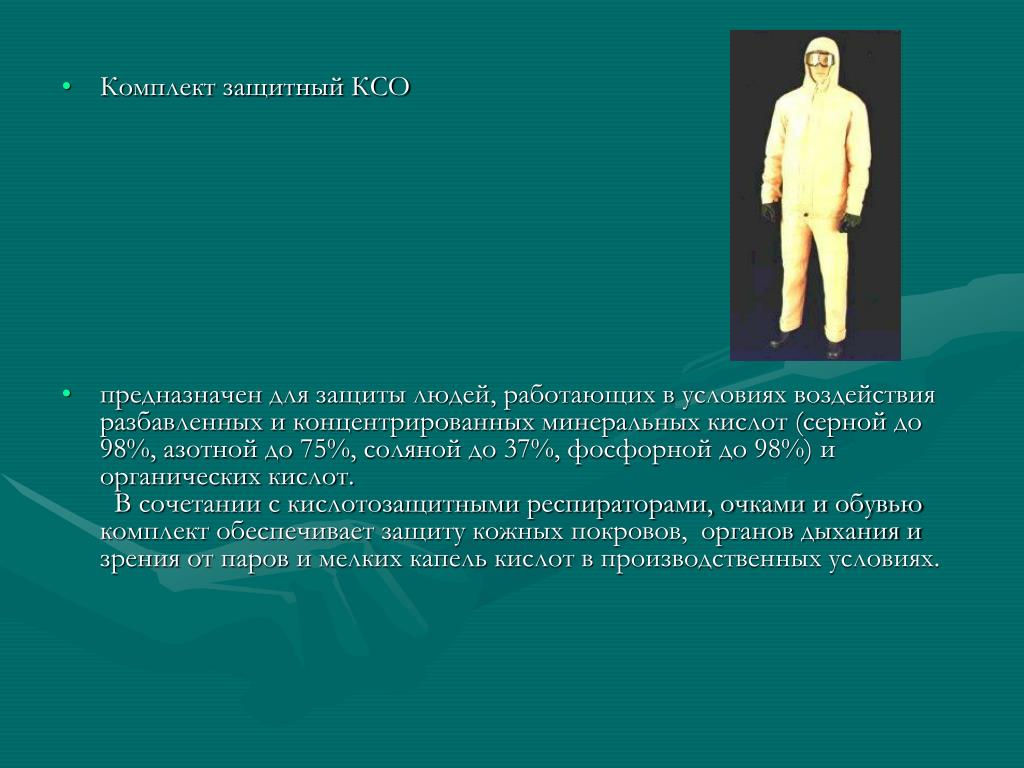 • Комплект защитный КСО

• предназначен для защиты людей, работающих в условиях воздействия разбавленных и концентрированных минеральных кислот (серной до 98%, азотной до 75%, соляной до 37%, фосфорной до 98%) и органических кислот.
В сочетании с кислотозащитными респираторами, очками и обувью комплект обеспечивает защиту кожных покровов, органов дыхания и зрения от паров и мелких капель кислот в производственных условиях.